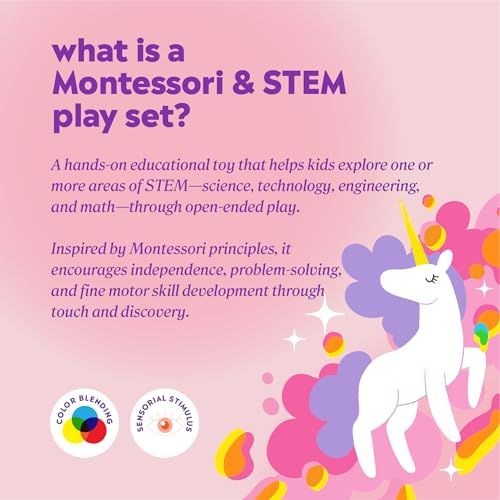 what is a Montessori & STEM play set?

A hands-on educational toy that helps kids explore one or more areas of STEM—science, technology, engineering, and math—through open-ended play.

Inspired by Montessori principles, it encourages independence, problem-solving, and fine motor skill development through touch and discovery.

COLOR BLENDING

SENSORIAL STIMULUS